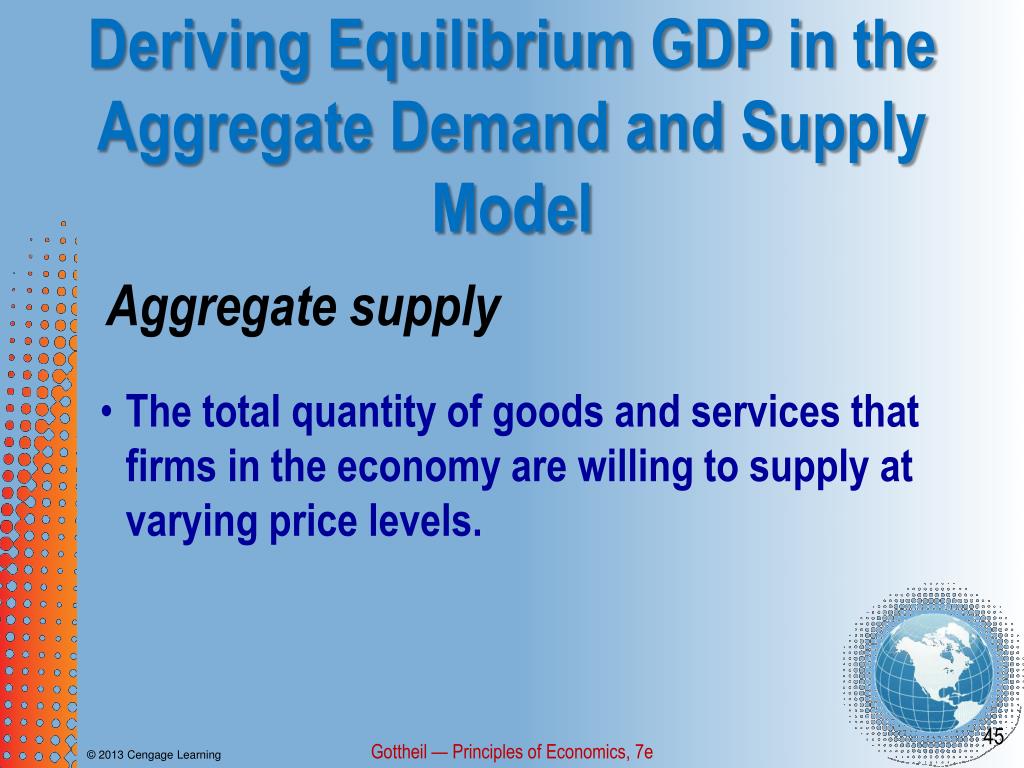 Deriving Equilibrium GDP in the Aggregate Demand and Supply Model

Aggregate supply

• The total quantity of goods and services that firms in the economy are willing to supply at varying price levels.

© 2013 Cengage Learning

Gottheil — Principles of Economics, 7e

45